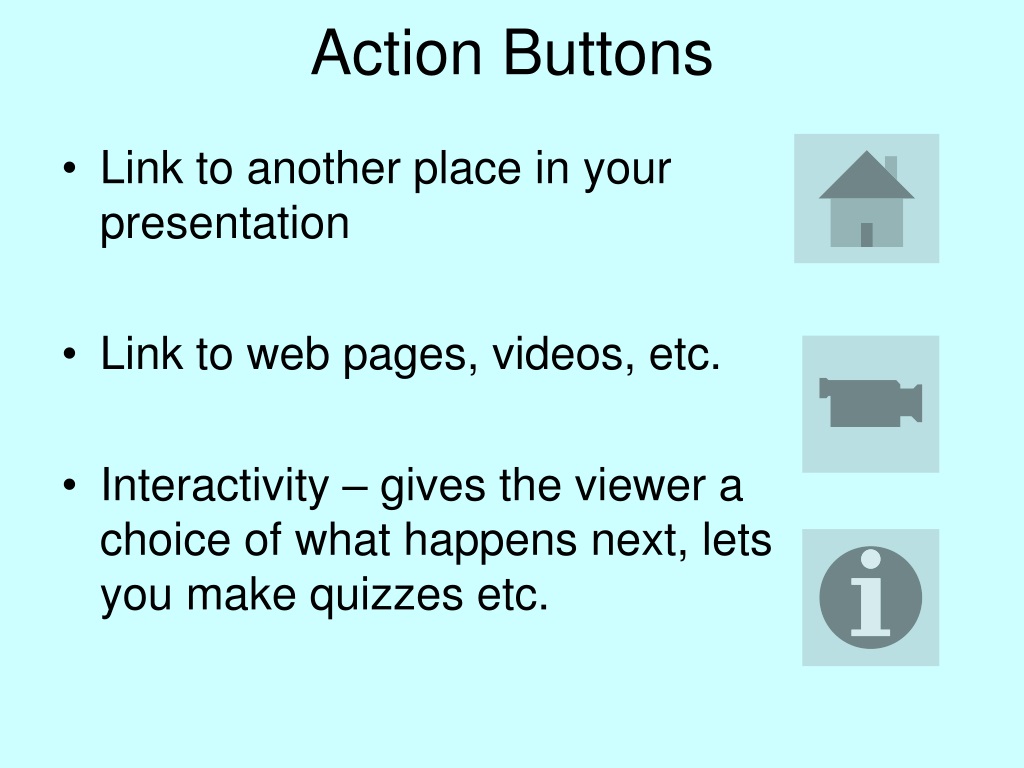 Action Buttons

• Link to another place in your presentation

• Link to web pages, videos, etc.

• Interactivity – gives the viewer a choice of what happens next, lets you make quizzes etc.